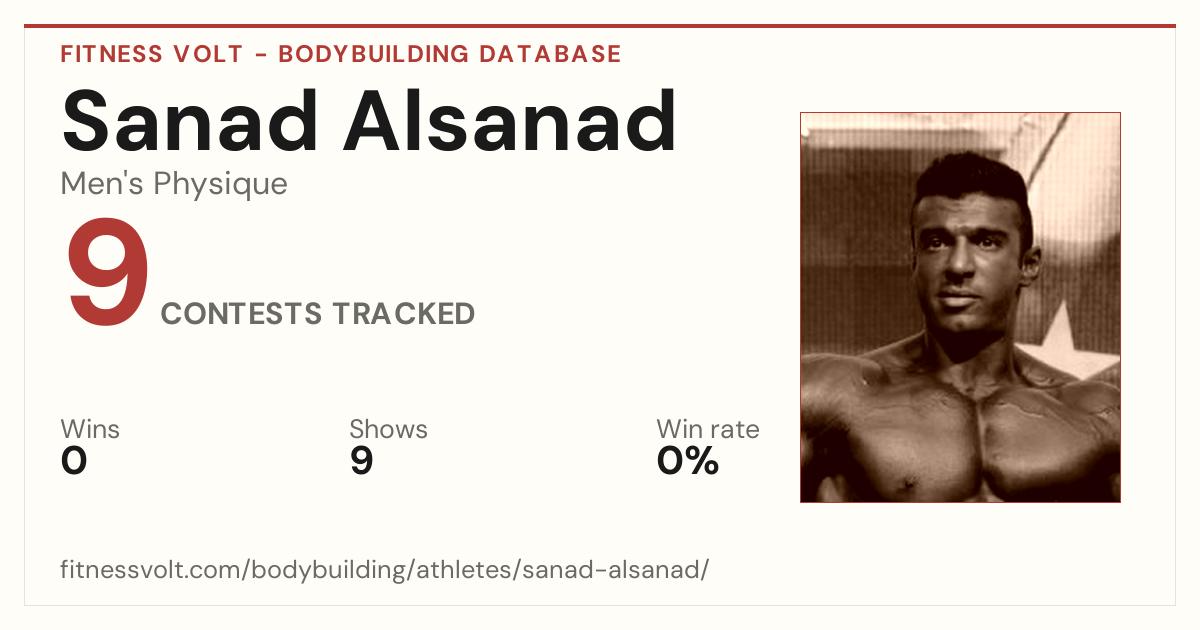 FITNESS VOLT - BODYBUILDING DATABASE

Sanad Alsanad

Men's Physique

9 CONTESTS TRACKED

Wins
0

Shows
9

Win rate
0%

fitnessvolt.com/bodybuilding/athletes/sanad-alsanad/